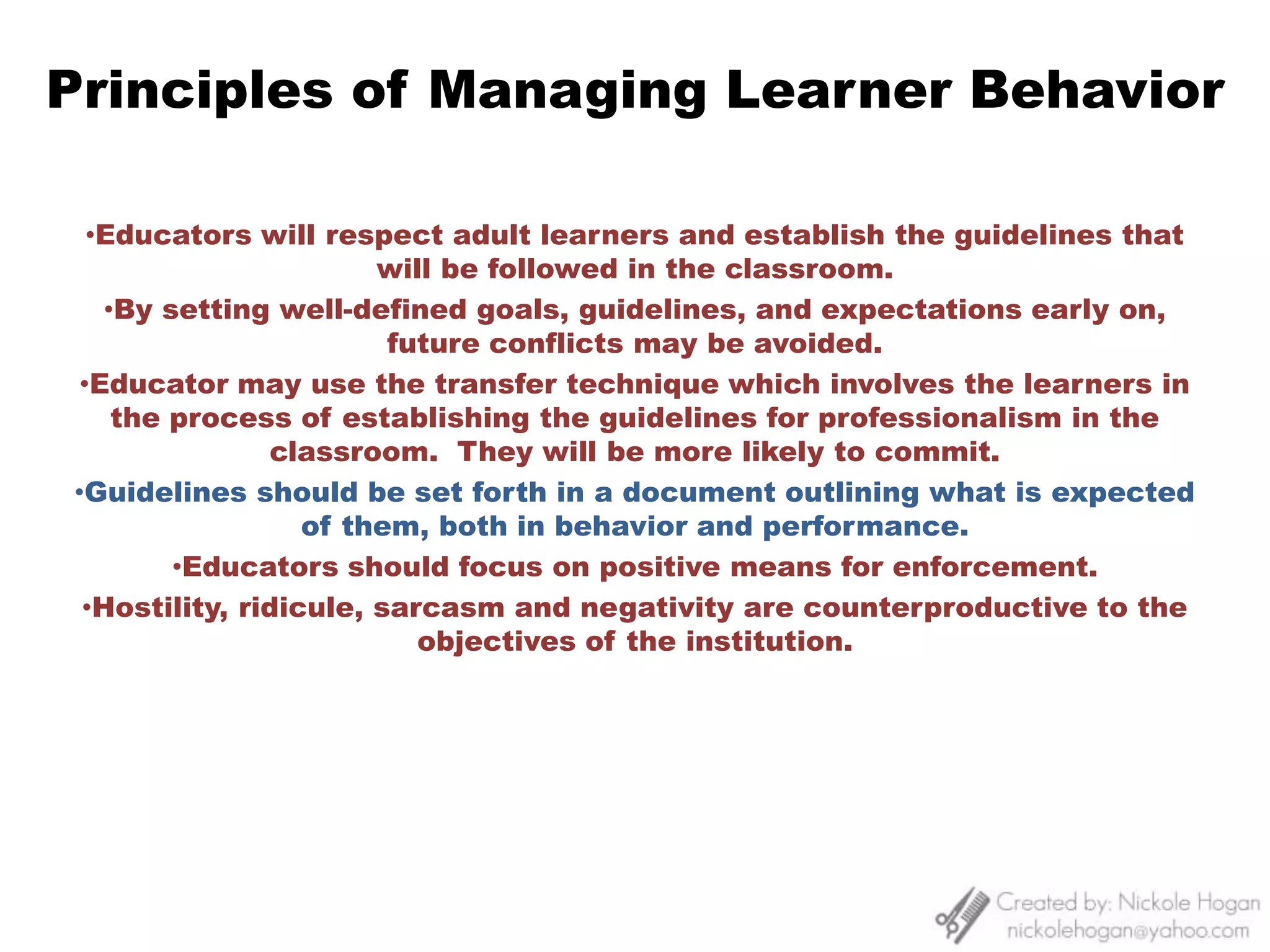 Principles of Managing Learner Behavior

•Educators will respect adult learners and establish the guidelines that will be followed in the classroom.

•By setting well-defined goals, guidelines, and expectations early on, future conflicts may be avoided.

•Educator may use the transfer technique which involves the learners in the process of establishing the guidelines for professionalism in the classroom. They will be more likely to commit.

•Guidelines should be set forth in a document outlining what is expected of them, both in behavior and performance.

•Educators should focus on positive means for enforcement.

•Hostility, ridicule, sarcasm and negativity are counterproductive to the objectives of the institution.

Created by: Nickole Hogan
nickolehogan@yahoo.com